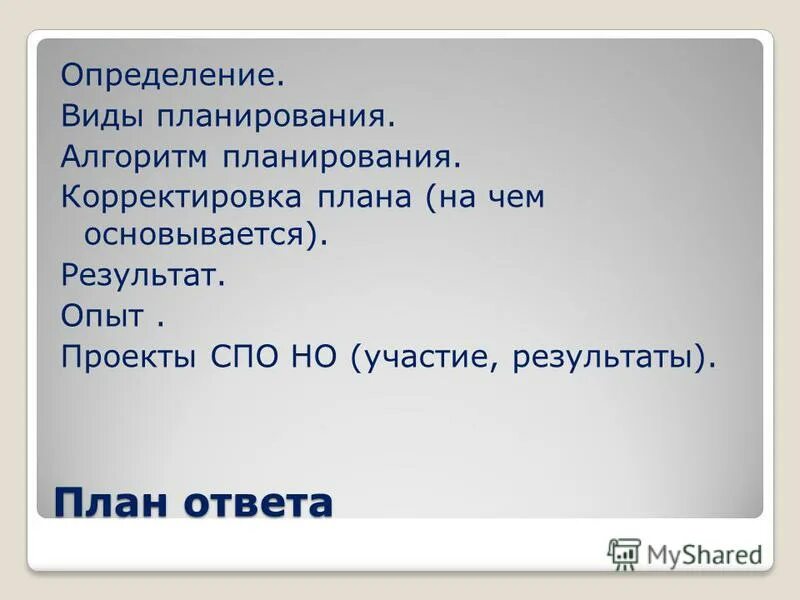 Определение.
Виды планирования.
Алгоритм планирования.
Корректировка плана (на чем основывается).
Результат.
Опыт .
Проекты СПО НО (участие, результаты).

План ответа

MyShared